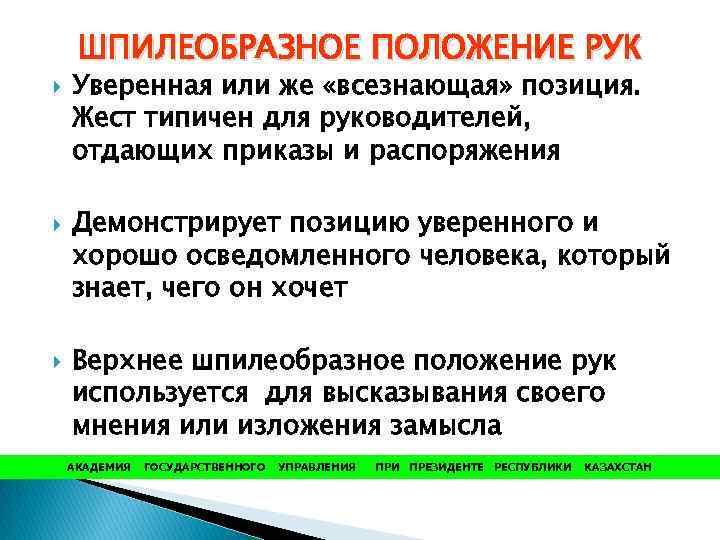 ШПИЛЕОБРАЗНОЕ ПОЛОЖЕНИЕ РУК

Уверенная или же «всезнающая» позиция. Жест типичен для руководителей, отдающих приказы и распоряжения

Демонстрирует позицию уверенного и хорошо осведомленного человека, который знает, чего он хочет

Верхнее шпилеобразное положение рук используется для высказывания своего мнения или изложения замысла

АКАДЕМИЯ ГОСУДАРСТВЕННОГО УПРАВЛЕНИЯ ПРИ ПРЕЗИДЕНТЕ РЕСПУБЛИКИ КАЗАХСТАН